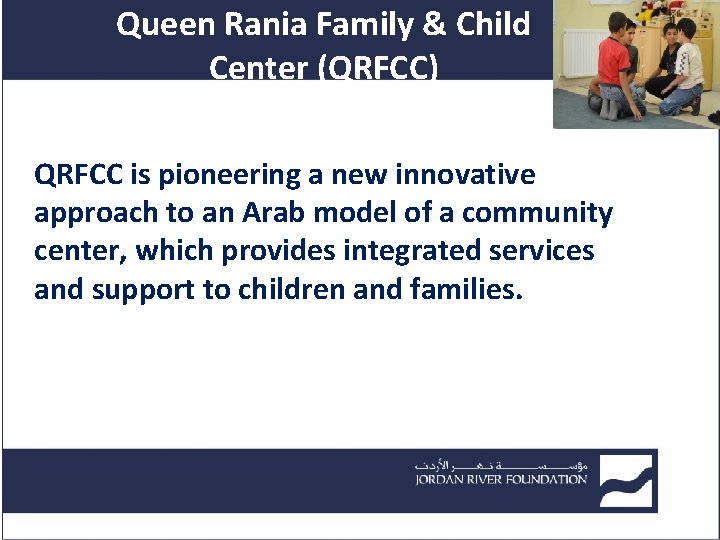 Queen Rania Family & Child Center (QRFCC)

QRFCC is pioneering a new innovative approach to an Arab model of a community center, which provides integrated services and support to children and families.

مؤسسة نهر الأردن
JORDAN RIVER FOUNDATION